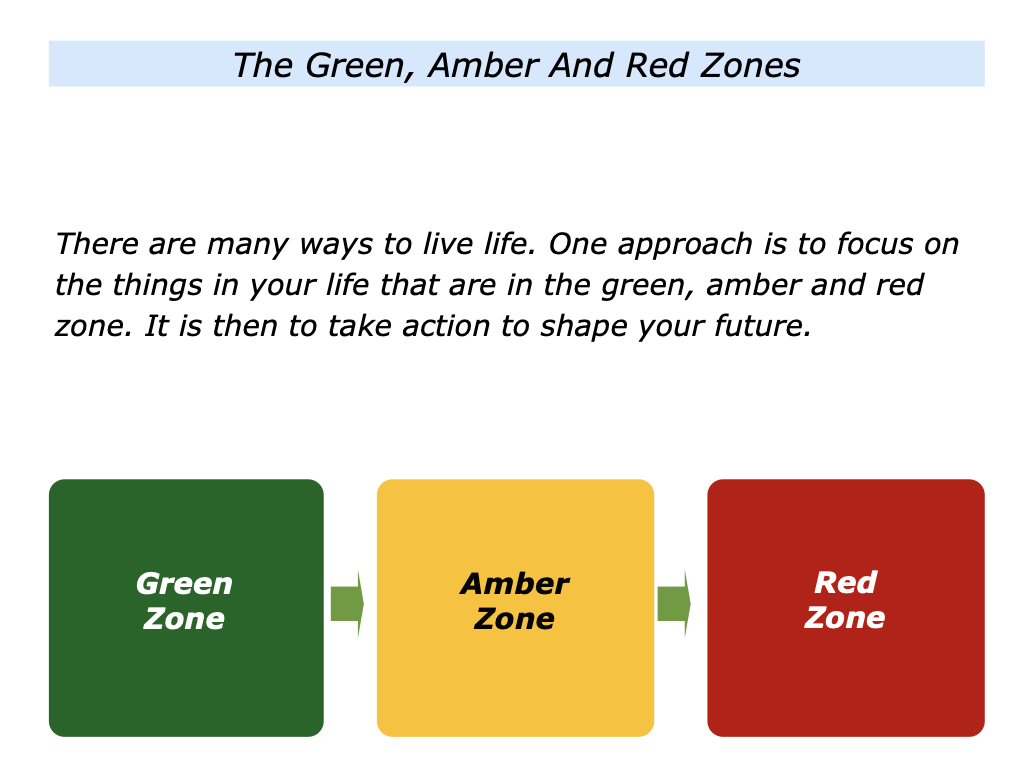 The Green, Amber And Red Zones

There are many ways to live life. One approach is to focus on the things in your life that are in the green, amber and red zone. It is then to take action to shape your future.

Green Zone

Amber Zone

Red Zone